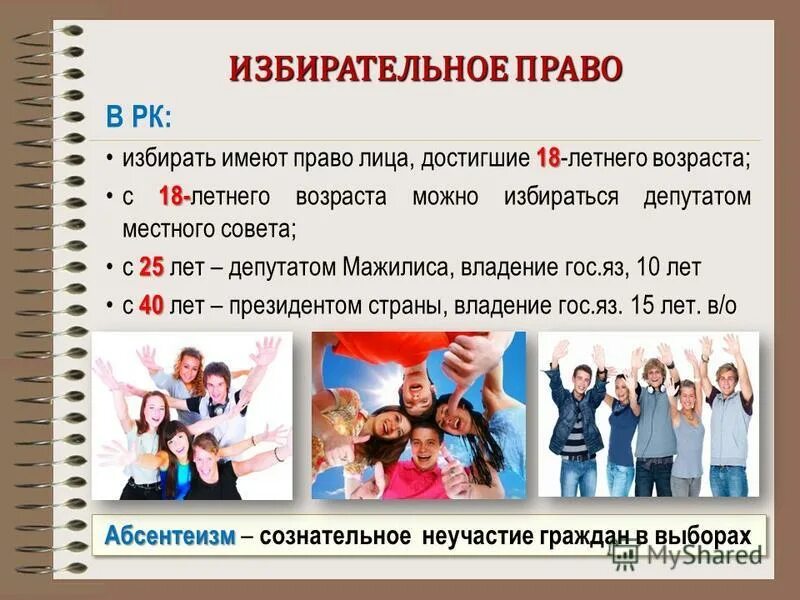 ИЗБИРАТЕЛЬНОЕ ПРАВО

В РК:

• избирать имеют право лица, достигшие 18-летнего возраста;

• с 18-летнего возраста можно избираться депутатом местного совета;

• с 25 лет – депутатом Мажилиса, владение гос.яз, 10 лет

• с 40 лет – президентом страны, владение гос.яз. 15 лет. в/о

Абсентеизм – сознательное неучастие граждан в выборах

MyShared